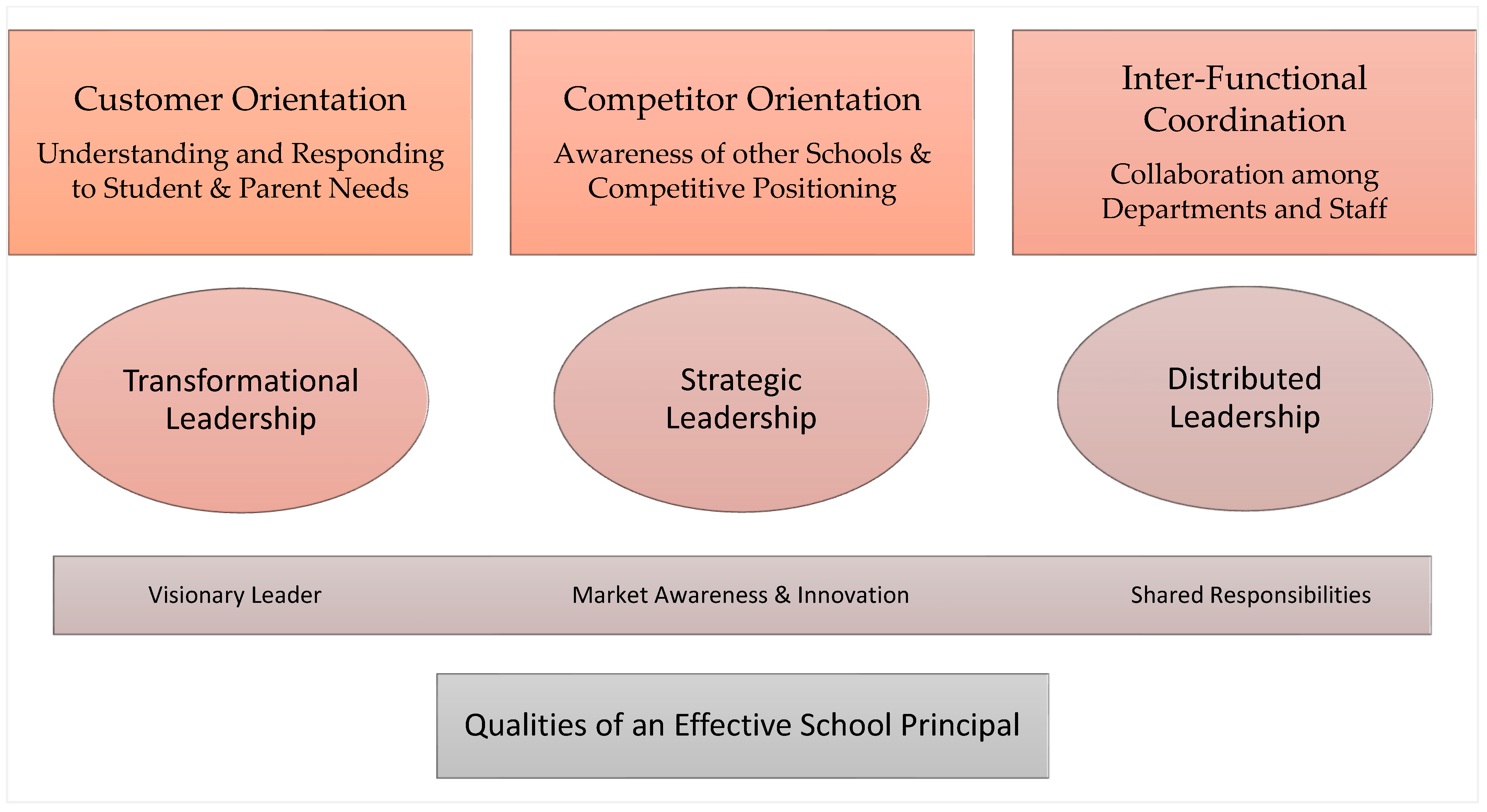 Customer Orientation

Understanding and Responding to Student & Parent Needs

Competitor Orientation

Awareness of other Schools & Competitive Positioning

Inter-Functional Coordination

Collaboration among Departments and Staff

Transformational Leadership

Strategic Leadership

Distributed Leadership

Visionary Leader

Market Awareness & Innovation

Shared Responsibilities

Qualities of an Effective School Principal